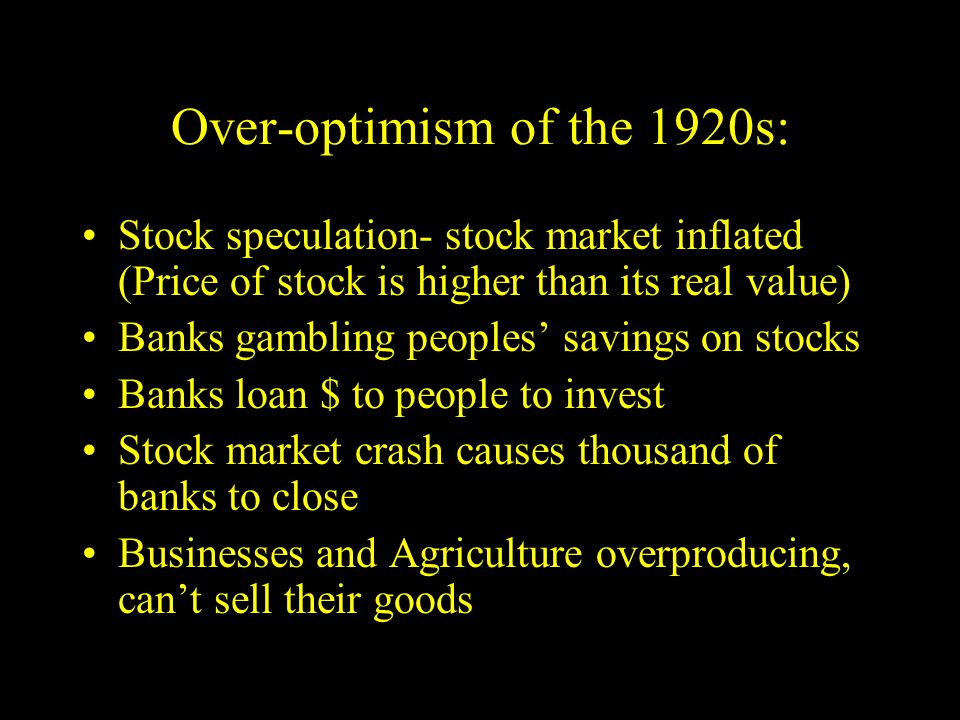 Over-optimism of the 1920s:

• Stock speculation- stock market inflated (Price of stock is higher than its real value)
• Banks gambling peoples’ savings on stocks
• Banks loan \$ to people to invest
• Stock market crash causes thousand of banks to close
• Businesses and Agriculture overproducing, can’t sell their goods